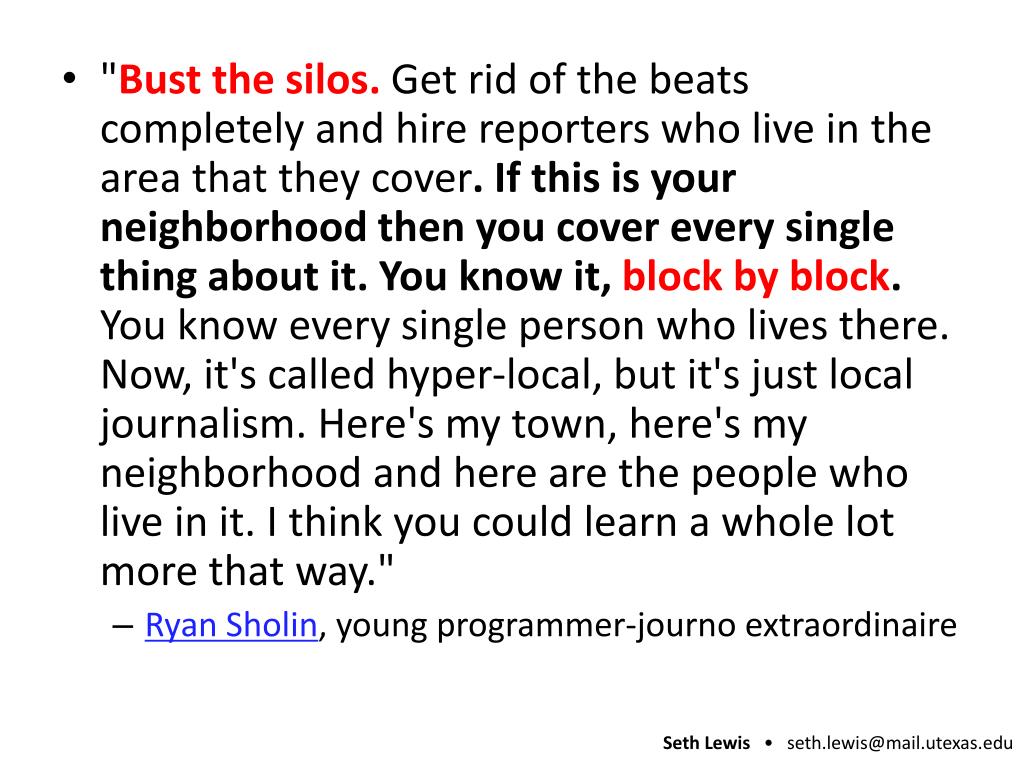 • "Bust the silos. Get rid of the beats completely and hire reporters who live in the area that they cover. If this is your neighborhood then you cover every single thing about it. You know it, block by block. You know every single person who lives there. Now, it's called hyper-local, but it's just local journalism. Here's my town, here's my neighborhood and here are the people who live in it. I think you could learn a whole lot more that way."

– Ryan Sholin, young programmer-journo extraordinaire

Seth Lewis • seth.lewis@mail.utexas.edu